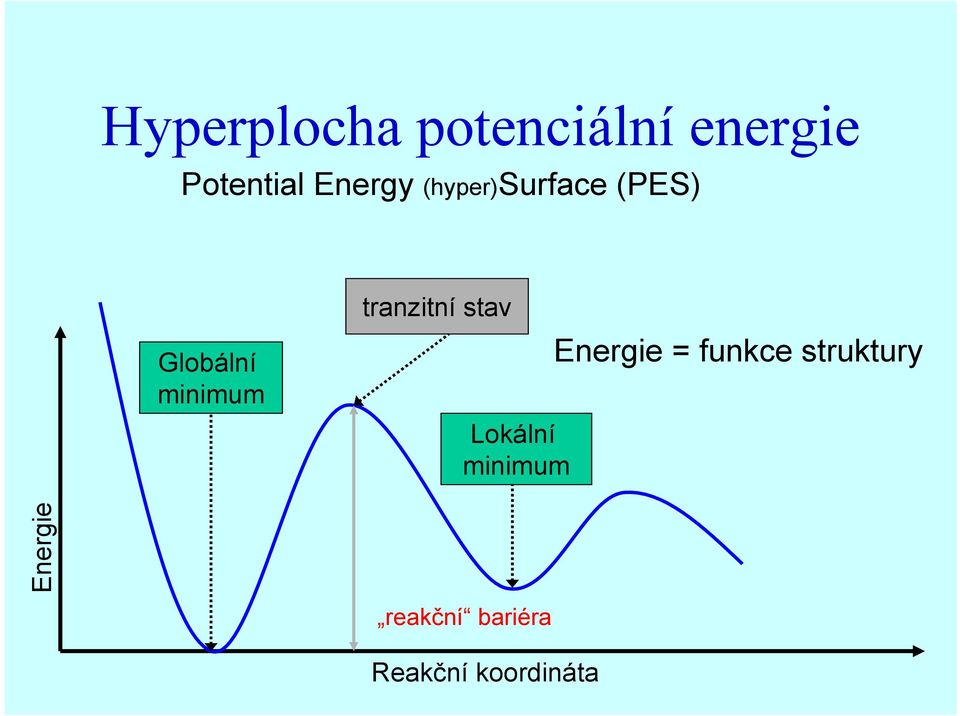 Hyperplocha potenciální energie

Potential Energy (hyper)Surface (PES)

tranzitní stav

Globální minimum

Energie = funkce struktury

Lokální minimum

Energie

„reakční“ bariéra

Reakční koordináta